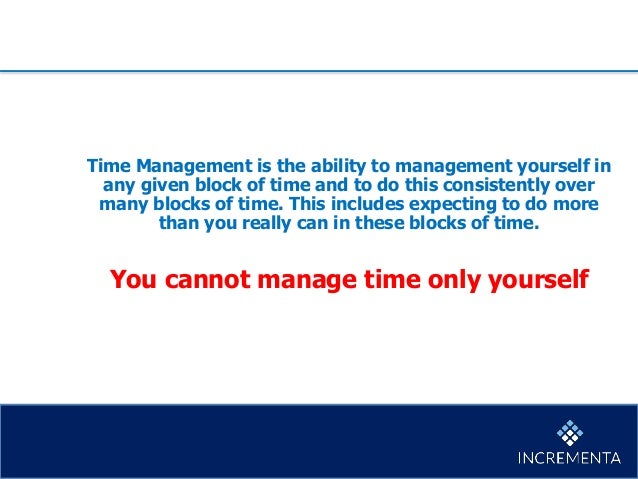 Time Management is the ability to management yourself in any given block of time and to do this consistently over many blocks of time. This includes expecting to do more than you really can in these blocks of time.

You cannot manage time only yourself

INCREMENTA